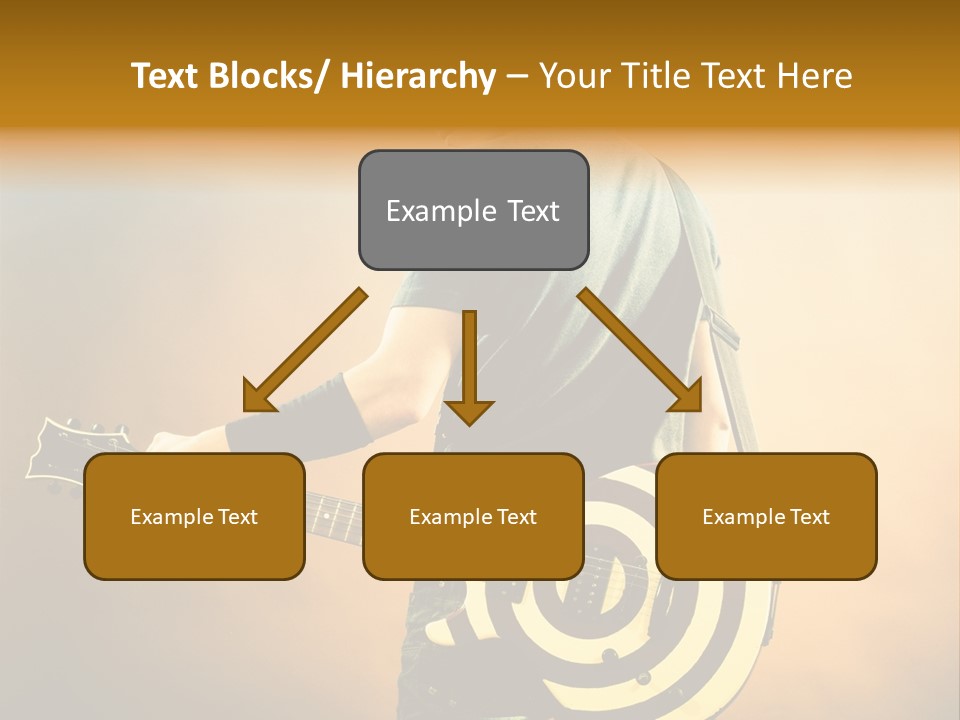 Text Blocks/ Hierarchy – Your Title Text Here

Example Text

Example Text

Example Text

Example Text